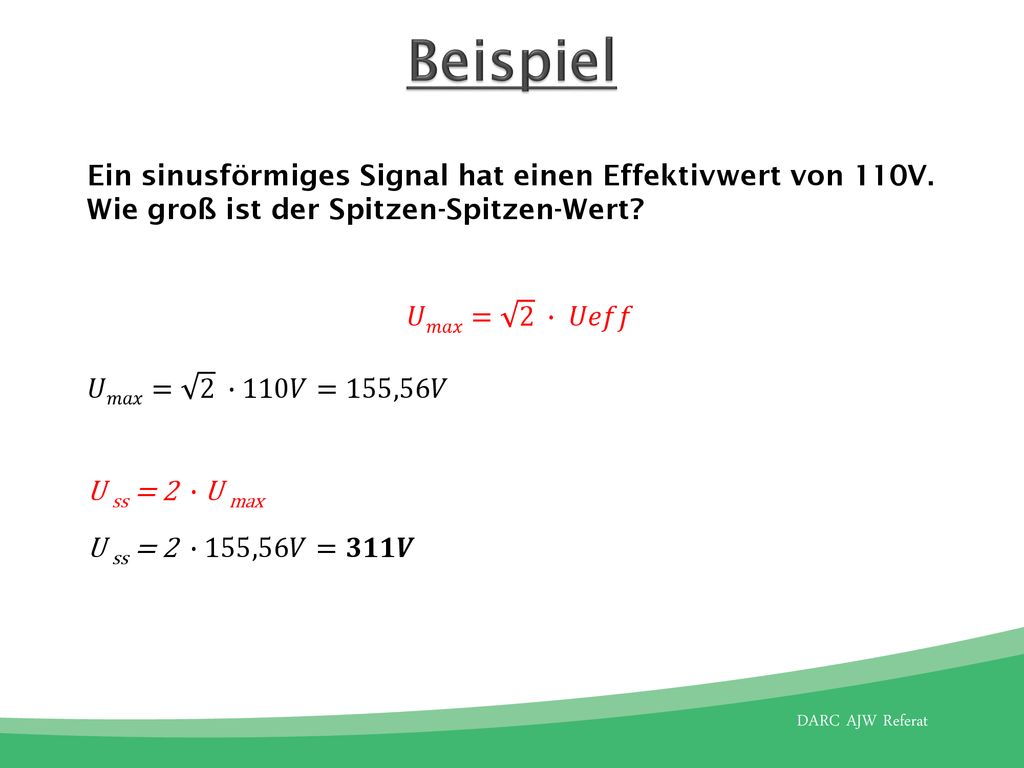 Beispiel

Ein sinusförmiges Signal hat einen Effektivwert von 110V. Wie groß ist der Spitzen-Spitzen-Wert?

$U_{max} = \sqrt{2} \cdot Ueff$

$U_{max} = \sqrt{2} \cdot 110V = 155{,}56V$

$U_{ss} = 2 \cdot U_{max}$

$U_{ss} = 2 \cdot 155{,}56V = \mathbf{311V}$

DARC AJW Referat